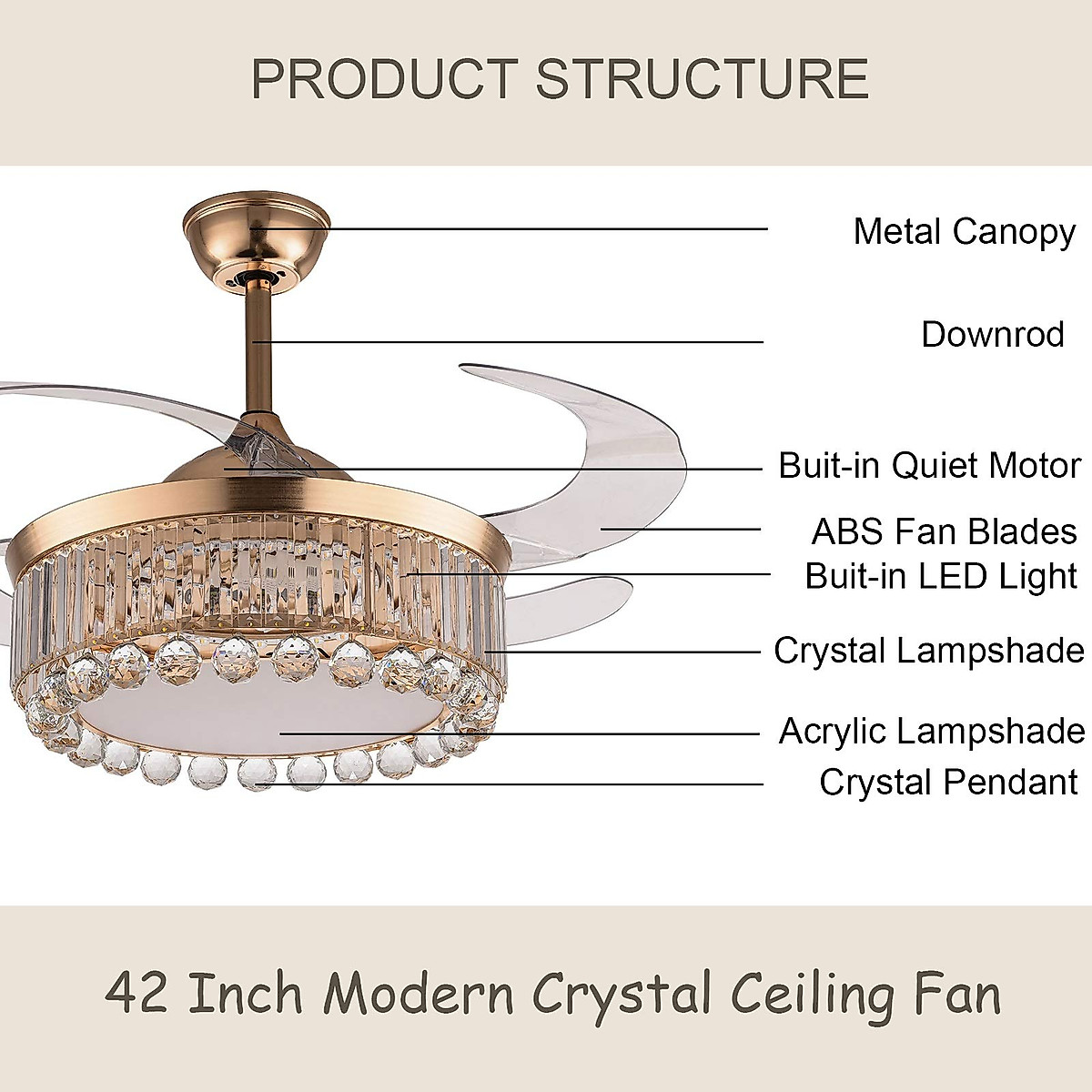 PRODUCT STRUCTURE

Metal Canopy

Downrod

Buit-in Quiet Motor

ABS Fan Blades

Buit-in LED Light

Crystal Lampshade

Acrylic Lampshade

Crystal Pendant

42 Inch Modern Crystal Ceiling Fan